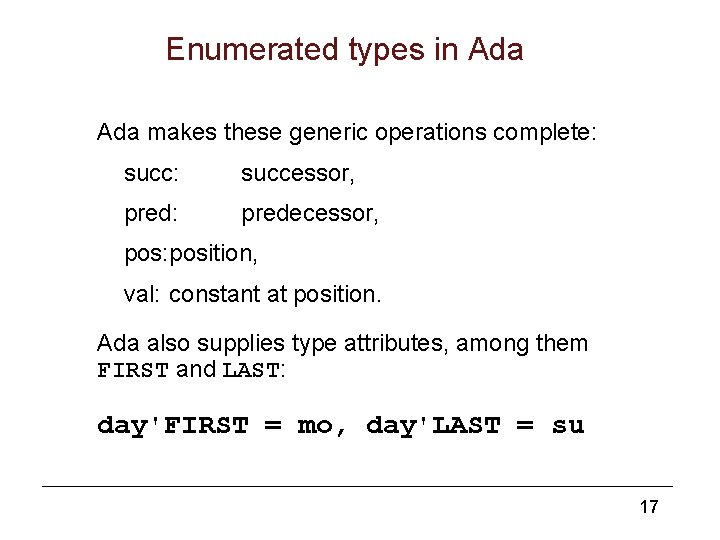 Enumerated types in Ada

Ada makes these generic operations complete:

succ: successor,

pred: predecessor,

pos:position,

val: constant at position.

Ada also supplies type attributes, among them FIRST and LAST:

day'FIRST = mo, day'LAST = su

17